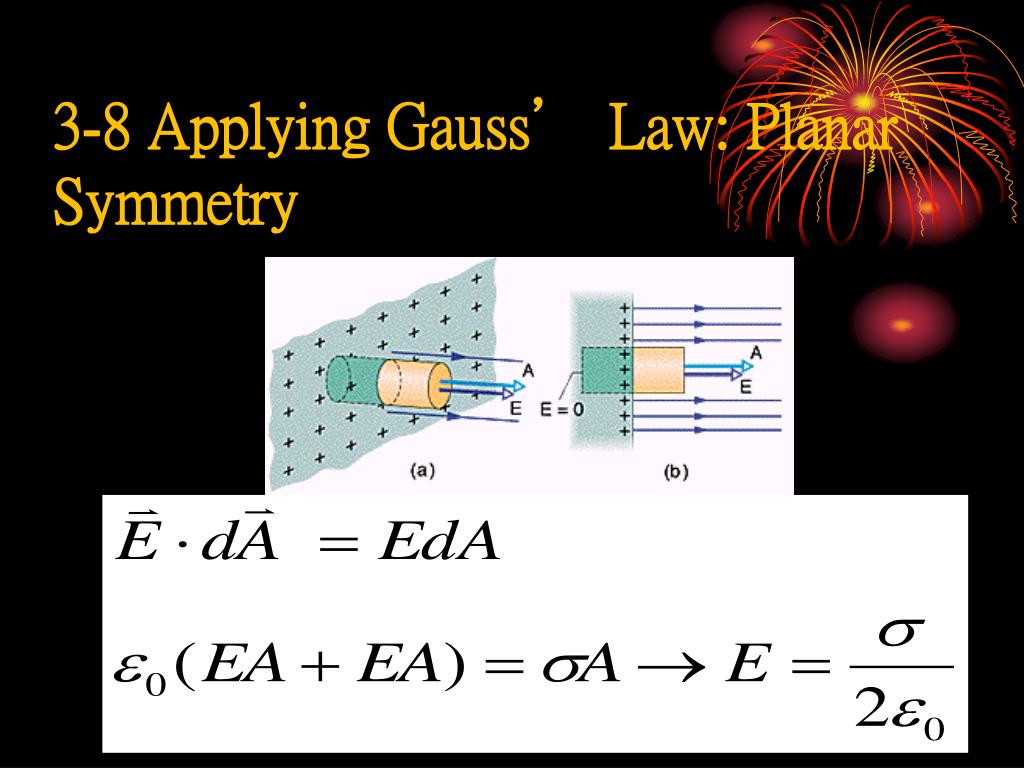 3-8 Applying Gauss’ Law: Planar Symmetry

A
E
E = 0
A
E
(a)
(b)

$\vec{E} \cdot d\vec{A} = EdA$

$\varepsilon_0(EA + EA) = \sigma A \rightarrow E = \frac{\sigma}{2\varepsilon_0}$